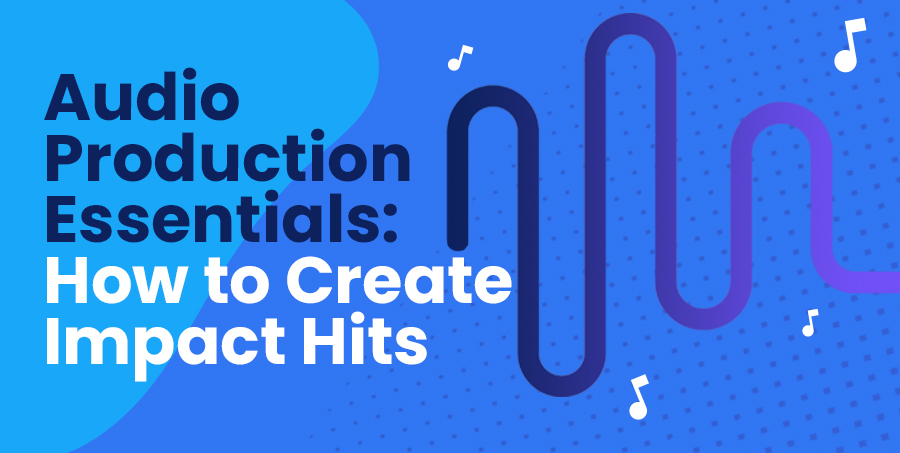 Audio Production Essentials: How to Create Impact Hits